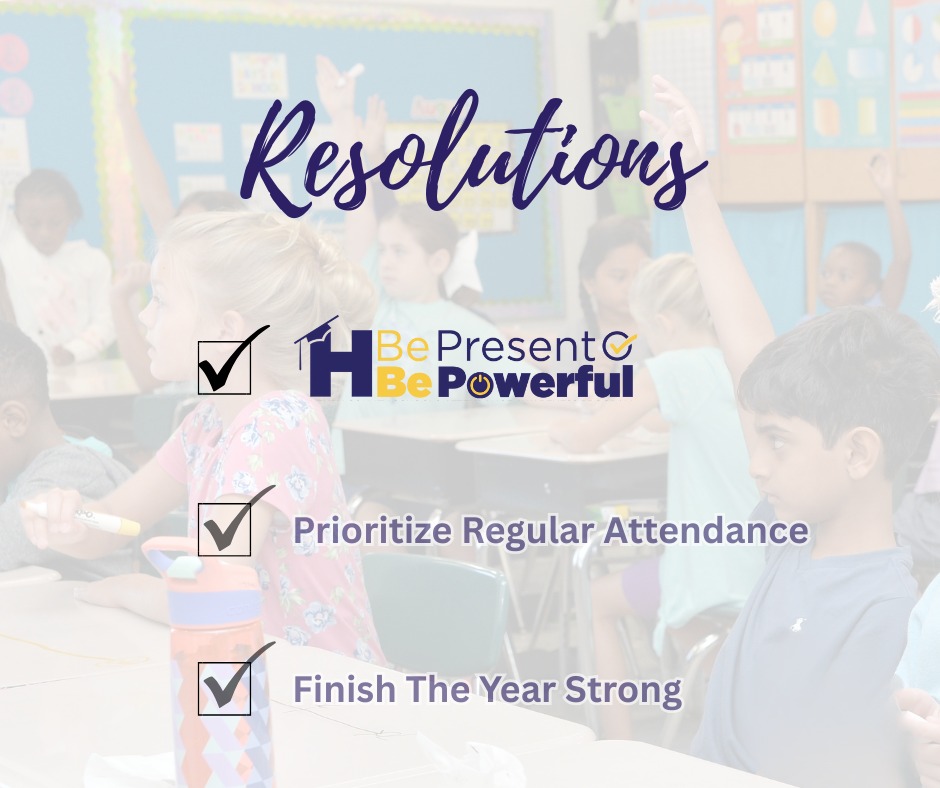 Resolutions

H Be Present
Be Powerful

Prioritize Regular Attendance

Finish The Year Strong